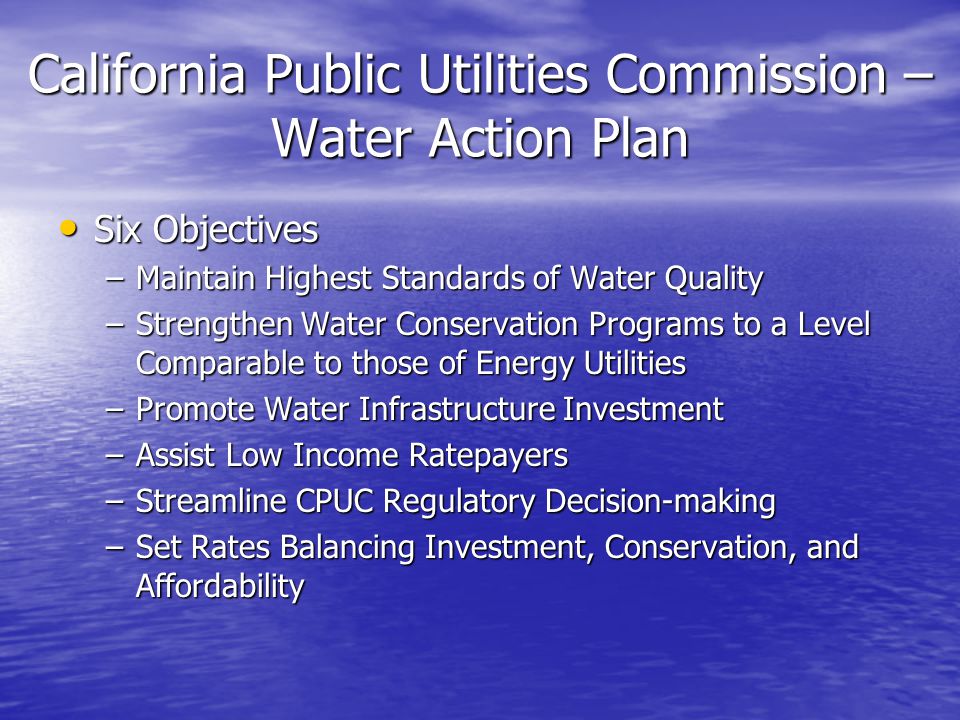 California Public Utilities Commission – Water Action Plan

• Six Objectives
– Maintain Highest Standards of Water Quality
– Strengthen Water Conservation Programs to a Level Comparable to those of Energy Utilities
– Promote Water Infrastructure Investment
– Assist Low Income Ratepayers
– Streamline CPUC Regulatory Decision-making
– Set Rates Balancing Investment, Conservation, and Affordability